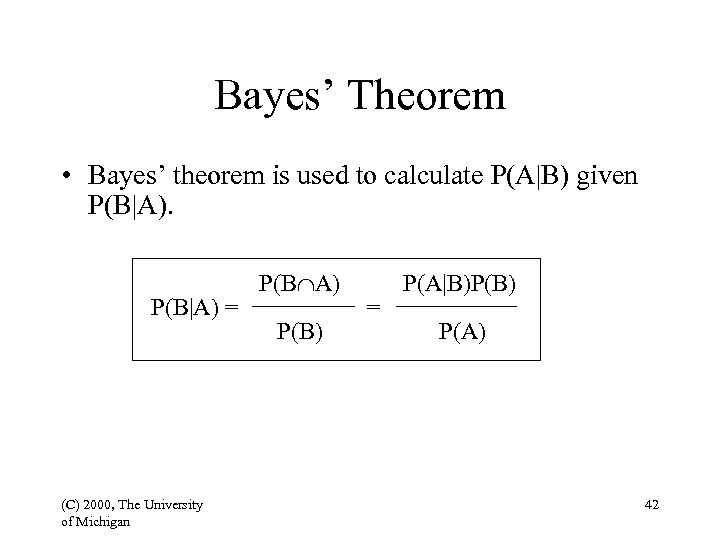 Bayes' Theorem

• Bayes' theorem is used to calculate P(A|B) given P(B|A).

$P(B|A) = \frac{P(B \cap A)}{P(B)} = \frac{P(A|B)P(B)}{P(A)}$

(C) 2000, The University of Michigan

42